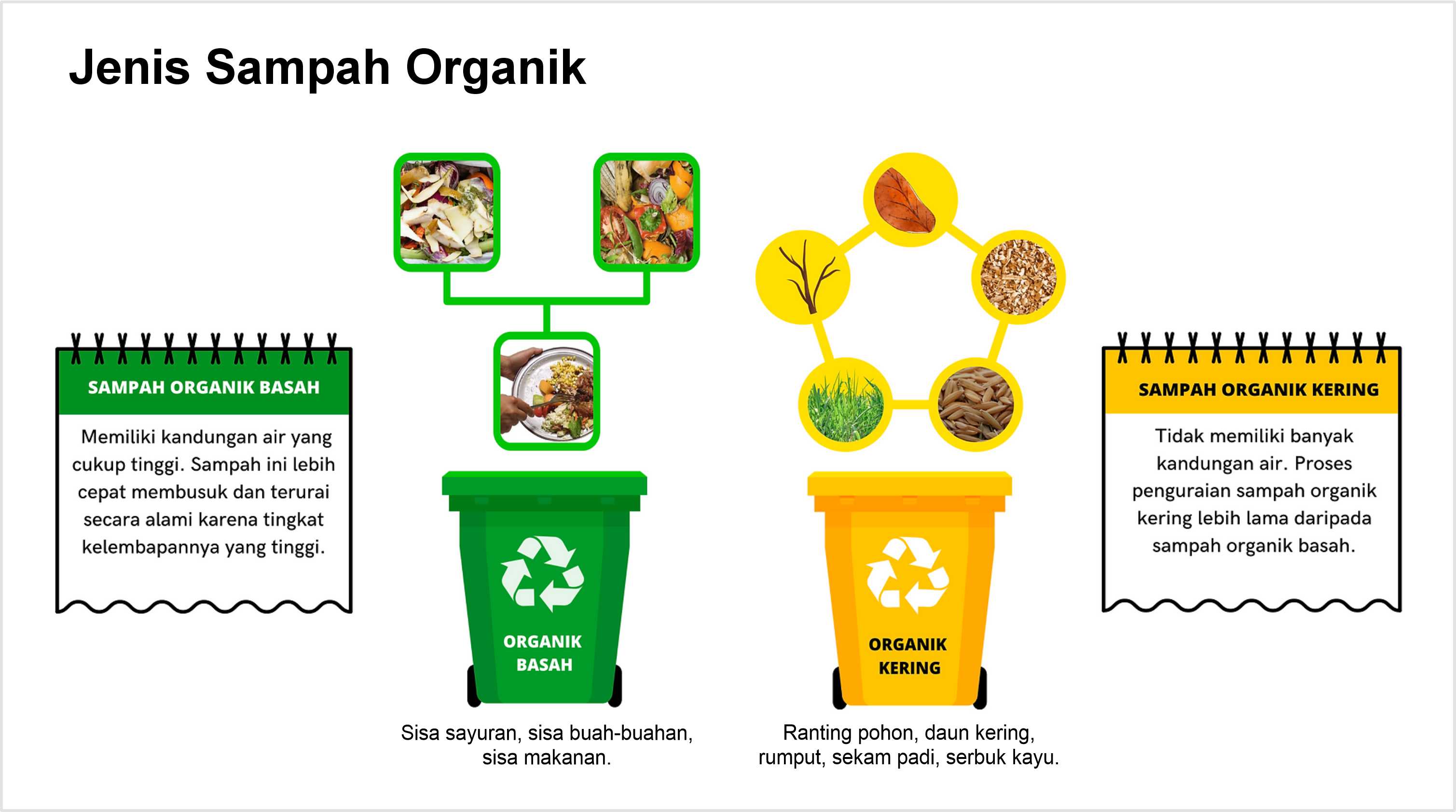 Jenis Sampah Organik

SAMPAH ORGANIK BASAH

Memiliki kandungan air yang cukup tinggi. Sampah ini lebih cepat membusuk dan terurai secara alami karena tingkat kelembapannya yang tinggi.

ORGANIK BASAH

Sisa sayuran, sisa buah-buahan, sisa makanan.

ORGANIK KERING

Ranting pohon, daun kering, rumput, sekam padi, serbuk kayu.

SAMPAH ORGANIK KERING

Tidak memiliki banyak kandungan air. Proses penguraian sampah organik kering lebih lama daripada sampah organik basah.